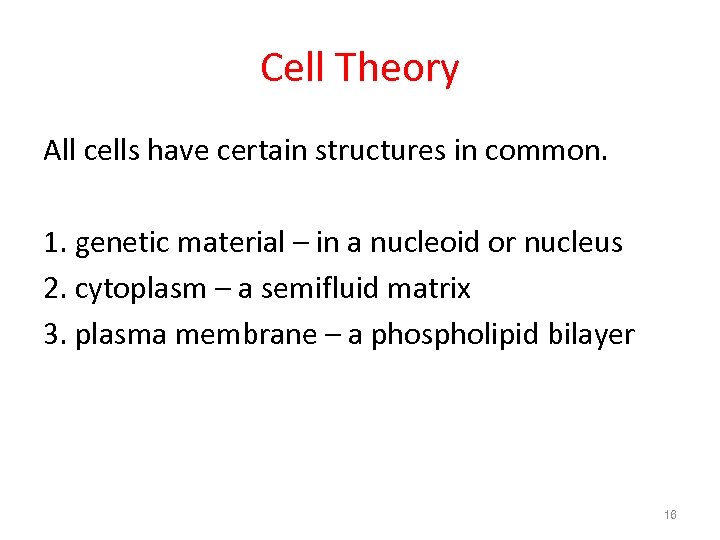 Cell Theory

All cells have certain structures in common.

1. genetic material – in a nucleoid or nucleus
2. cytoplasm – a semifluid matrix
3. plasma membrane – a phospholipid bilayer

16